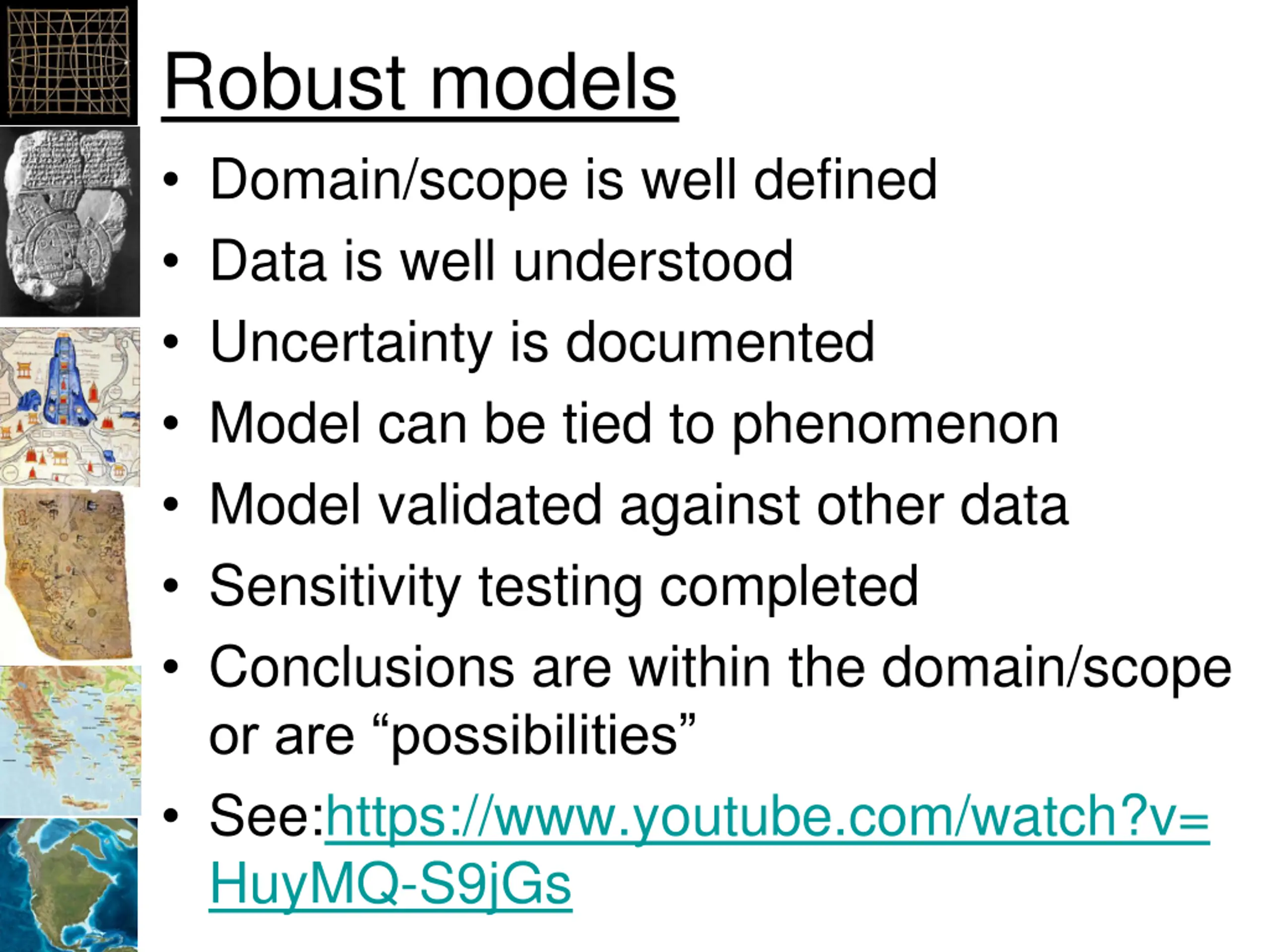 Robust models

• Domain/scope is well defined
• Data is well understood
• Uncertainty is documented
• Model can be tied to phenomenon
• Model validated against other data
• Sensitivity testing completed
• Conclusions are within the domain/scope or are “possibilities”
• See:https://www.youtube.com/watch?v=HuyMQ-S9jGs